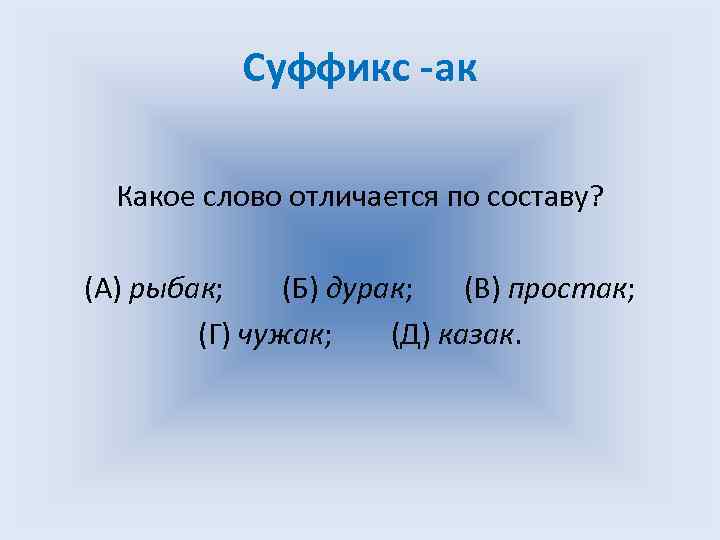 Суффикс -ак

Какое слово отличается по составу?

(А) рыбак; (Б) дурак; (В) простак; (Г) чужак; (Д) казак.